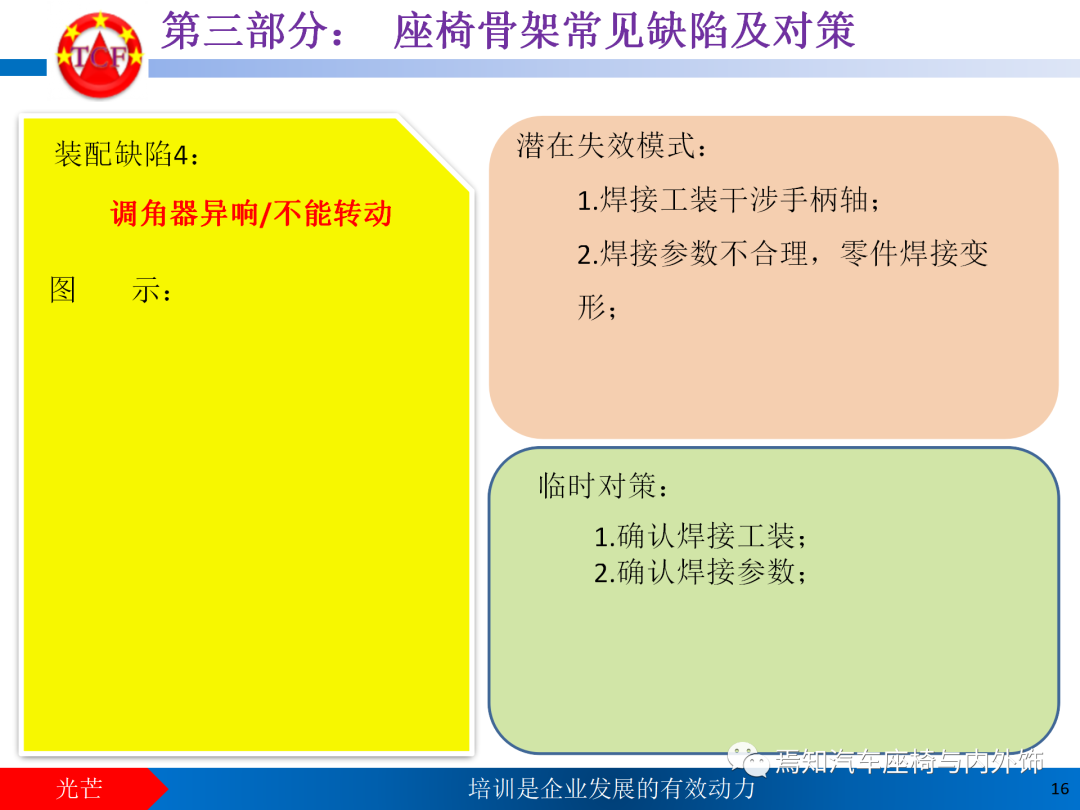 TCF

第三部分： 座椅骨架常见缺陷及对策

装配缺陷4：

调角器异响/不能转动

图 示：

潜在失效模式：

1.焊接工装干涉手柄轴；

2.焊接参数不合理，零件焊接变形；

临时对策：

1.确认焊接工装；
2.确认焊接参数；

焉知汽车座椅与内外饰

光芒

培训是企业发展的有效动力

16